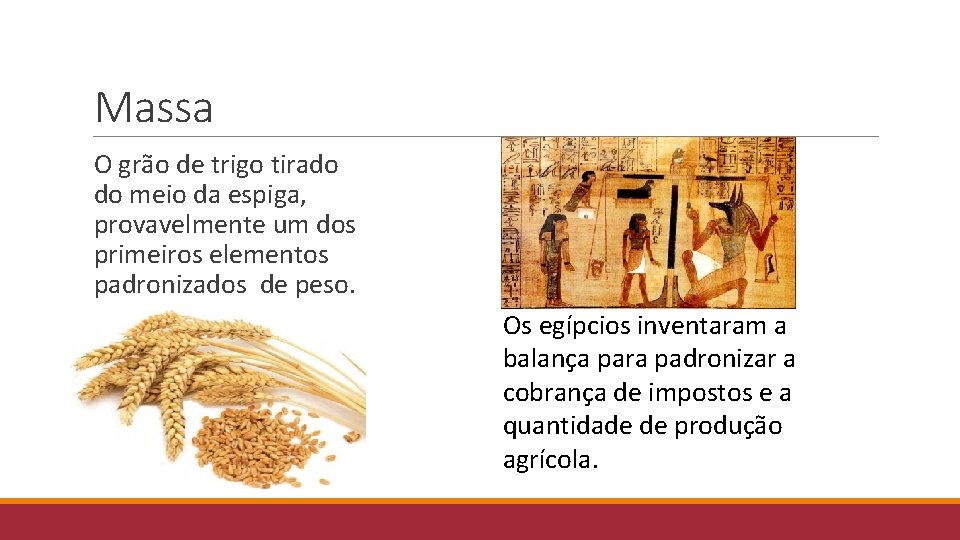 Massa

O grão de trigo tirado do meio da espiga, provavelmente um dos primeiros elementos padronizados  de peso.

Os egípcios inventaram a balança para padronizar a cobrança de impostos e a quantidade de produção agrícola.